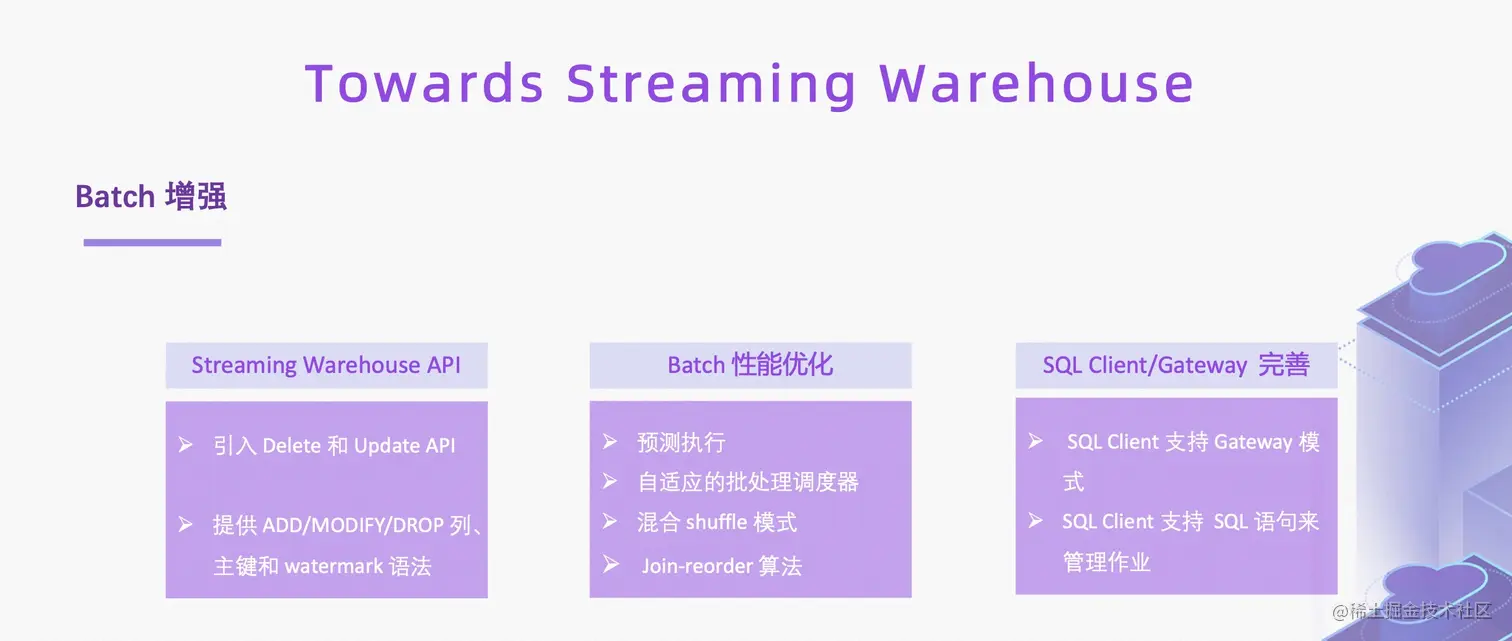 Towards Streaming Warehouse

Batch 增强

Streaming Warehouse API

➢ 引入 Delete 和 Update API

➢ 提供 ADD/MODIFY/DROP 列、主键和 watermark 语法

Batch 性能优化

➢ 预测执行
➢ 自适应的批处理调度器
➢ 混合 shuffle 模式
➢ Join-reorder 算法

SQL Client/Gateway 完善

➢ SQL Client 支持 Gateway 模式
➢ SQL Client 支持 SQL 语句来管理作业

@稀土掘金技术社区